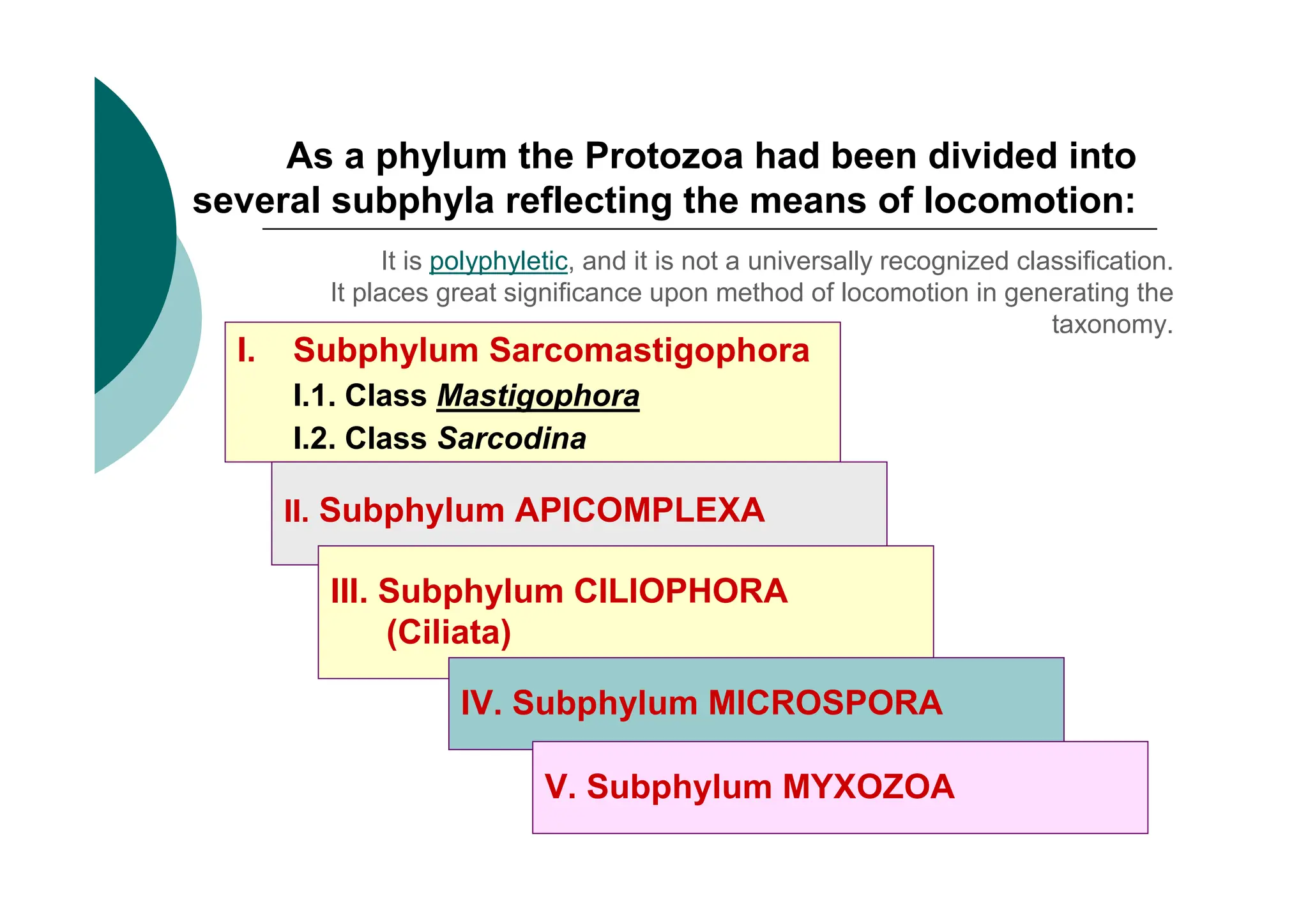 As a phylum the Protozoa had been divided into several subphyla reflecting the means of locomotion:

It is polyphyletic, and it is not a universally recognized classification. It places great significance upon method of locomotion in generating the taxonomy.

I. Subphylum Sarcomastigophora
I.1. Class Mastigophora
I.2. Class Sarcodina

II. Subphylum APICOMPLEXA

III. Subphylum CILIOPHORA (Ciliata)

IV. Subphylum MICROSPORA

V. Subphylum MYXOZOA